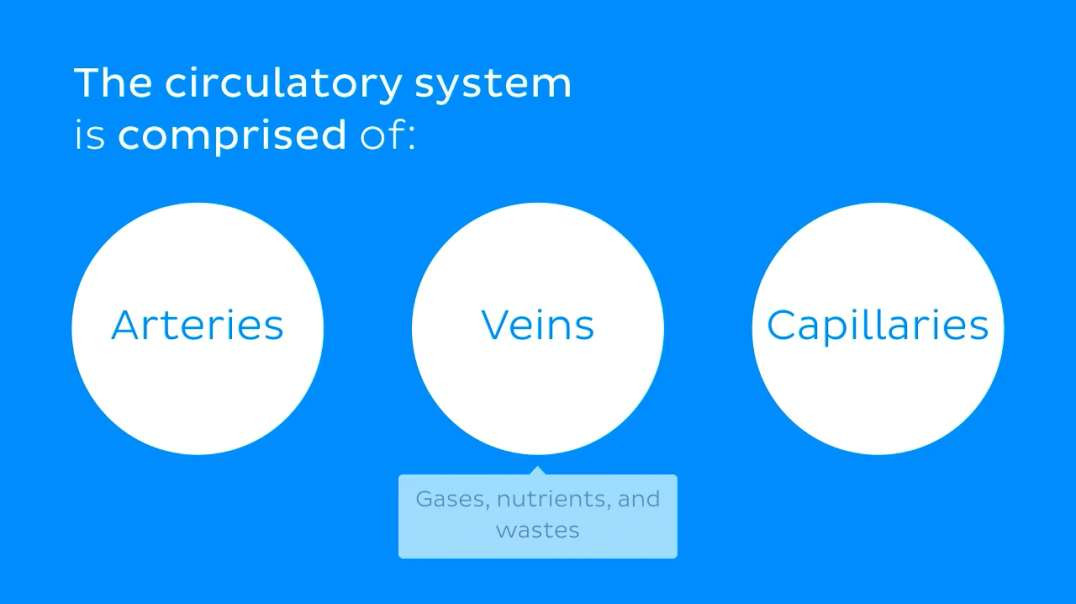 The circulatory system is comprised of:

Arteries

Veins

Capillaries

Gases, nutrients, and wastes